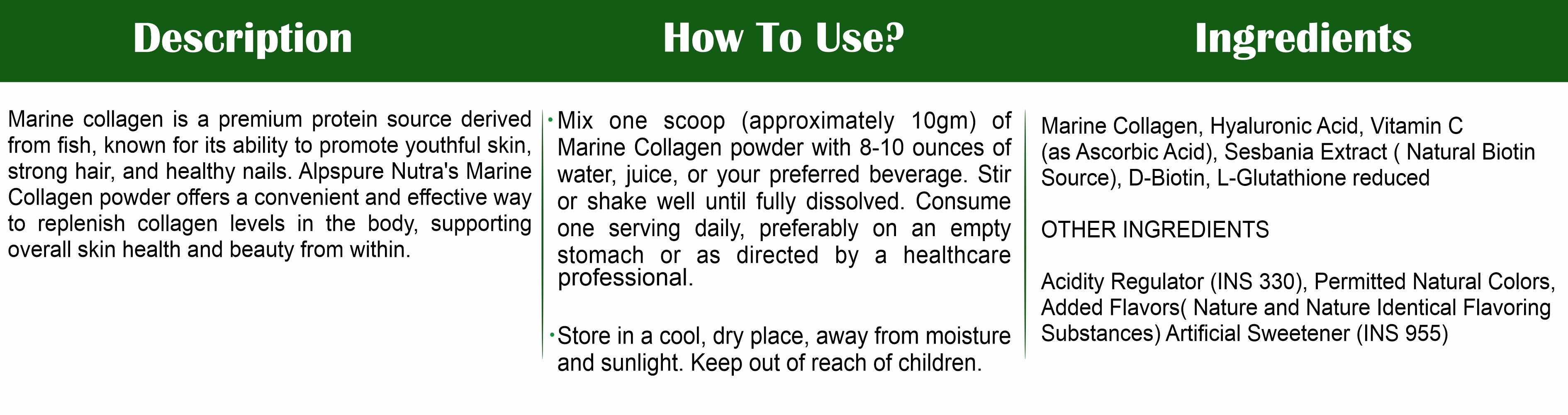 Description

Marine collagen is a premium protein source derived from fish, known for its ability to promote youthful skin, strong hair, and healthy nails. Alpspure Nutra's Marine Collagen powder offers a convenient and effective way to replenish collagen levels in the body, supporting overall skin health and beauty from within.

How To Use?

• Mix one scoop (approximately 10gm) of Marine Collagen powder with 8-10 ounces of water, juice, or your preferred beverage. Stir or shake well until fully dissolved. Consume one serving daily, preferably on an empty stomach or as directed by a healthcare professional.

• Store in a cool, dry place, away from moisture and sunlight. Keep out of reach of children.

Ingredients

Marine Collagen, Hyaluronic Acid, Vitamin C (as Ascorbic Acid), Sesbania Extract ( Natural Biotin Source), D-Biotin, L-Glutathione reduced

OTHER INGREDIENTS

Acidity Regulator (INS 330), Permitted Natural Colors, Added Flavors( Nature and Nature Identical Flavoring Substances) Artificial Sweetener (INS 955)